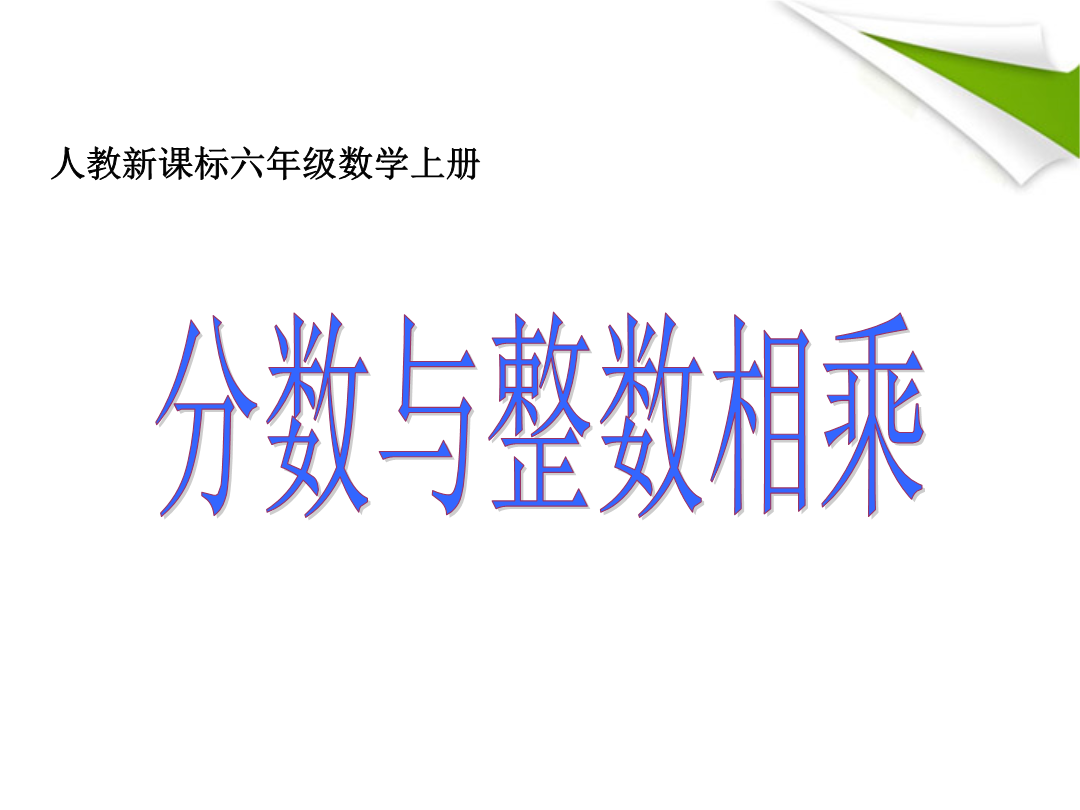 人教新课标六年级数学上册

分数与整数相乘